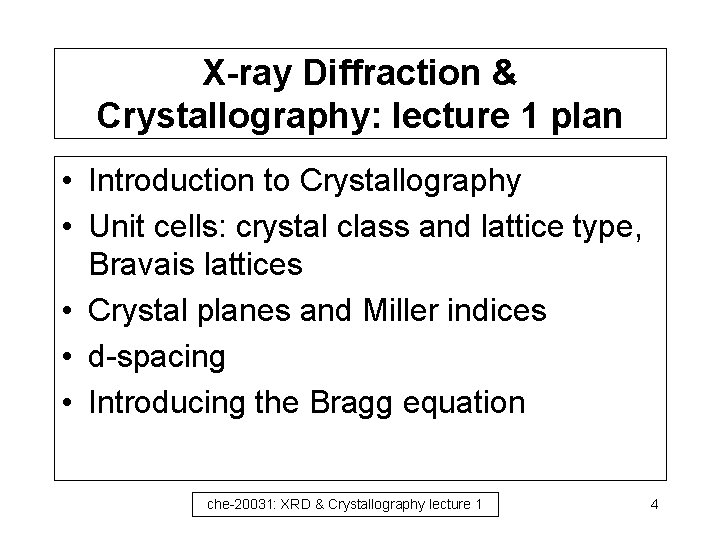 X-ray Diffraction & Crystallography: lecture 1 plan

• Introduction to Crystallography
• Unit cells: crystal class and lattice type, Bravais lattices
• Crystal planes and Miller indices
• d-spacing
• Introducing the Bragg equation

che-20031: XRD & Crystallography lecture 1

4